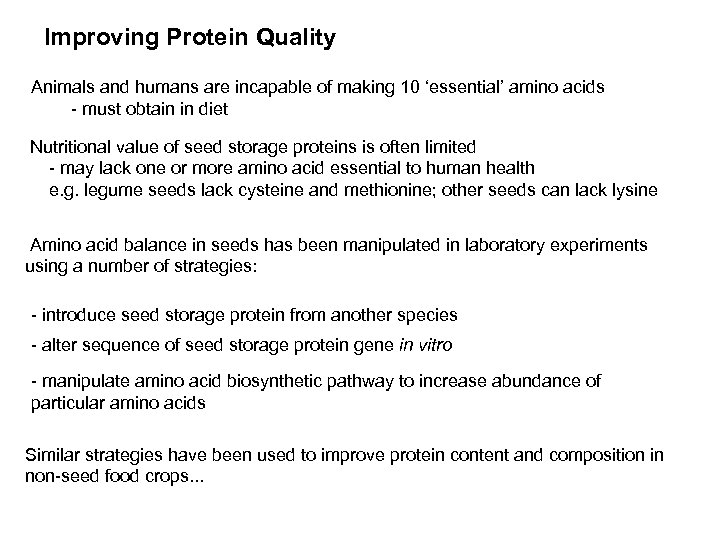 Improving Protein Quality

Animals and humans are incapable of making 10 ‘essential’ amino acids
- must obtain in diet

Nutritional value of seed storage proteins is often limited
- may lack one or more amino acid essential to human health
e.g. legume seeds lack cysteine and methionine; other seeds can lack lysine

Amino acid balance in seeds has been manipulated in laboratory experiments using a number of strategies:

- introduce seed storage protein from another species

- alter sequence of seed storage protein gene in vitro

- manipulate amino acid biosynthetic pathway to increase abundance of particular amino acids

Similar strategies have been used to improve protein content and composition in non-seed food crops...